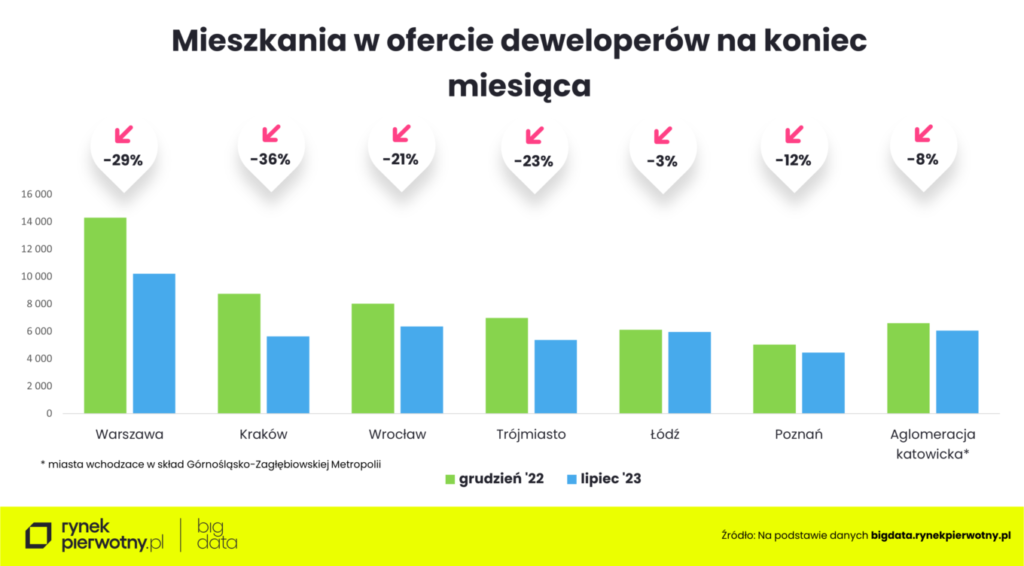 Mieszkania w ofercie deweloperów na koniec miesiąca

-29%
-36%
-21%
-23%
-3%
-12%
-8%

16 000
14 000
12 000
10 000
8 000
6 000
4 000
2 000
0

Warszawa
Kraków
Wrocław
Trójmiasto
Łódź
Poznań
Aglomeracja katowicka*

* miasta wchodzace w skład Górnośląsko-Zagłębiowskiej Metropolii

grudzień '22
lipiec '23

rynek pierwotny.pl
big data

Źródło: Na podstawie danych bigdata.rynekpierwotny.pl